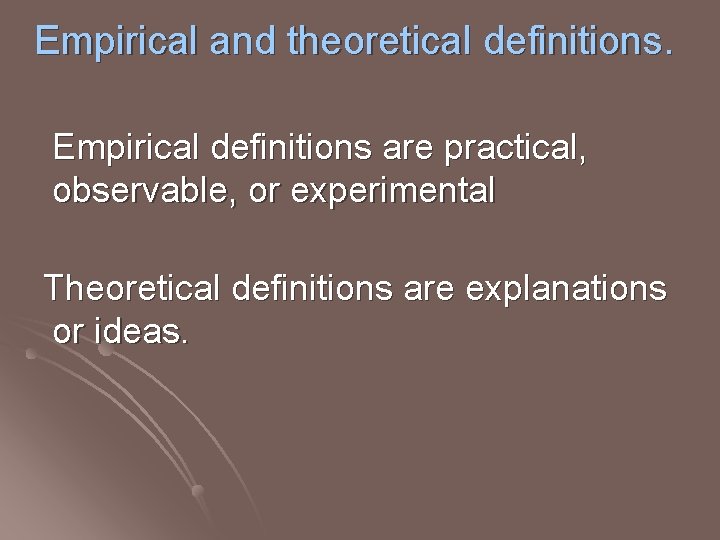 Empirical and theoretical definitions.

Empirical definitions are practical, observable, or experimental

Theoretical definitions are explanations or ideas.